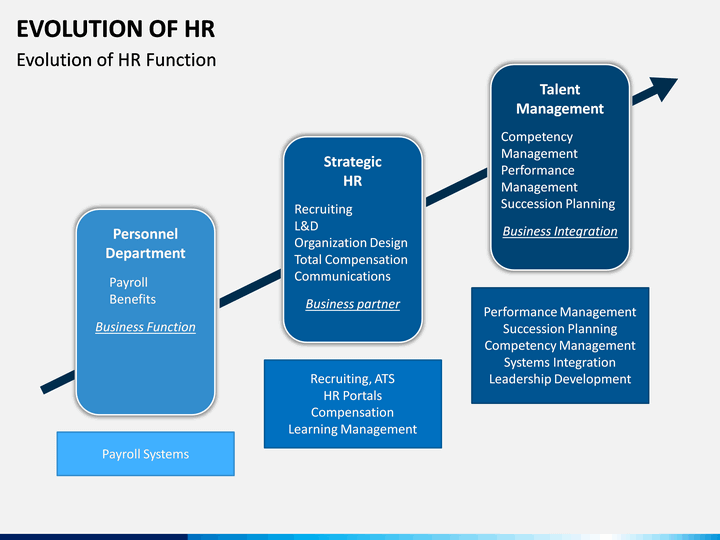 EVOLUTION OF HR

Evolution of HR Function

Personnel Department

Payroll
Benefits

Business Function

Payroll Systems

Strategic HR

Recruiting
L&D
Organization Design
Total Compensation
Communications

Business partner

Recruiting, ATS
HR Portals
Compensation
Learning Management

Talent Management

Competency Management
Performance Management
Succession Planning

Business Integration

Performance Management
Succession Planning
Competency Management
Systems Integration
Leadership Development